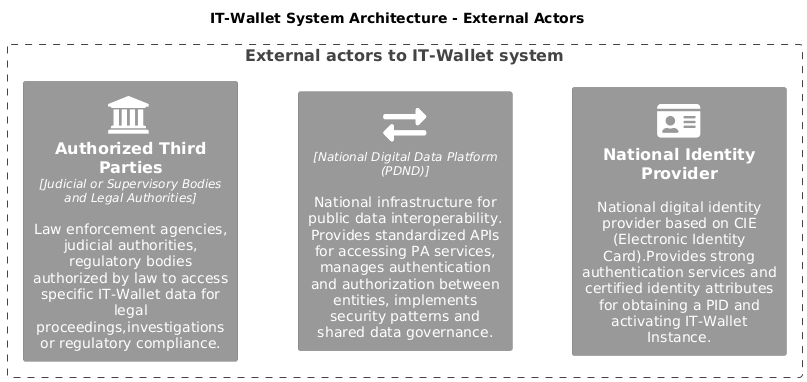 IT-Wallet System Architecture - External Actors

External actors to IT-Wallet system

Authorized Third Parties
[Judicial or Supervisory Bodies and Legal Authorities]

Law enforcement agencies, judicial authorities, regulatory bodies authorized by law to access specific IT-Wallet data for legal proceedings,investigations or regulatory compliance.

[National Digital Data Platform (PDND)]

National infrastructure for public data interoperability. Provides standardized APIs for accessing PA services, manages authentication and authorization between entities, implements security patterns and shared data governance.

National Identity Provider

National digital identity provider based on CIE (Electronic Identity Card).Provides strong authentication services and certified identity attributes for obtaining a PID and activating IT-Wallet Instance.